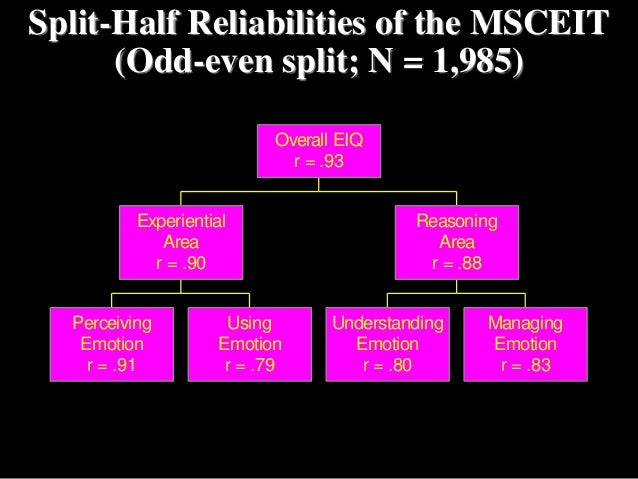 Split-Half Reliabilities of the MSCEIT
(Odd-even split; N = 1,985)

Overall EIQ
r = .93

Experiential Area
r = .90

Reasoning Area
r = .88

Perceiving Emotion
r = .91

Using Emotion
r = .79

Understanding Emotion
r = .80

Managing Emotion
r = .83